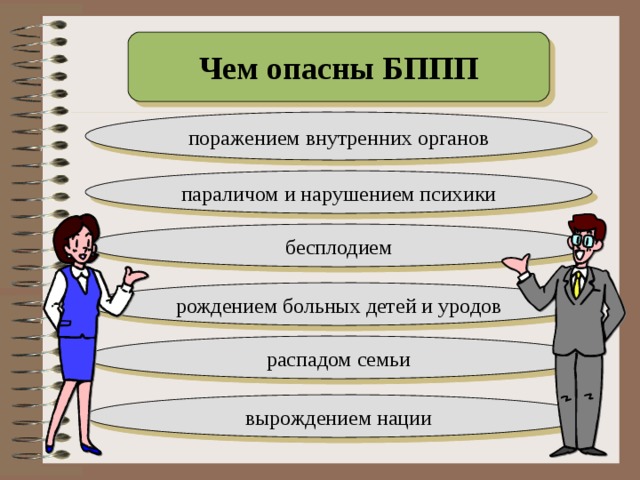 Чем опасны БППП

поражением внутренних органов

параличом и нарушением психики

бесплодием

рождением больных детей и уродов

распадом семьи

вырождением нации